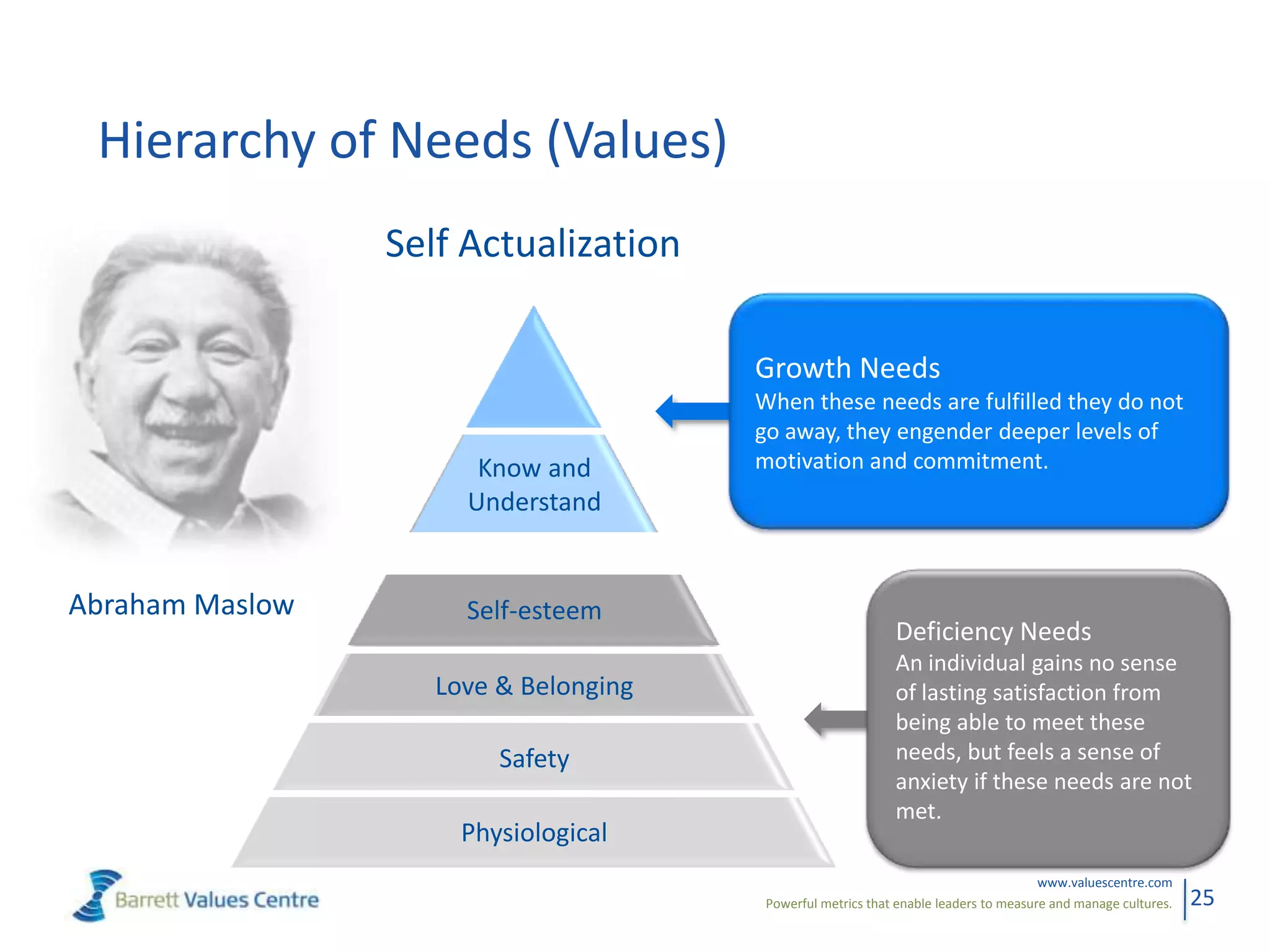 Hierarchy of Needs (Values)

Self Actualization

Know and Understand

Growth Needs
When these needs are fulfilled they do not go away, they engender deeper levels of motivation and commitment.

Abraham Maslow

Self-esteem

Love & Belonging

Safety

Physiological

Deficiency Needs
An individual gains no sense of lasting satisfaction from being able to meet these needs, but feels a sense of anxiety if these needs are not met.

Barrett Values Centre

www.valuescentre.com
Powerful metrics that enable leaders to measure and manage cultures.

25